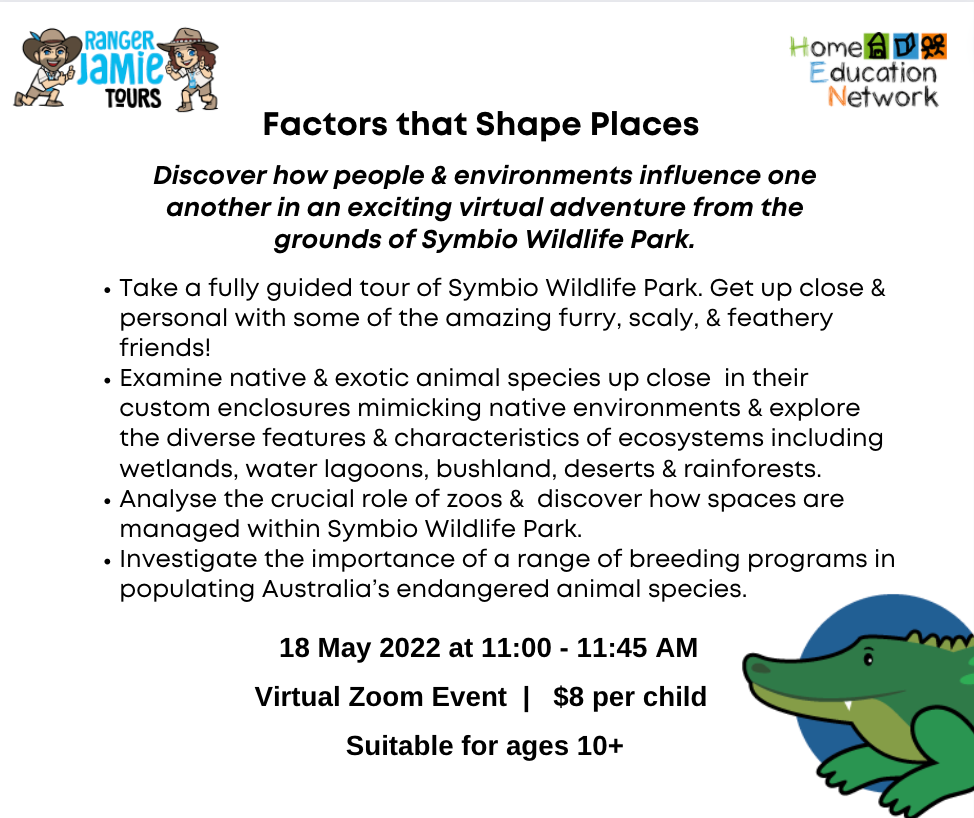 RANGER JAMIE TOURS

Home Education Network

Factors that Shape Places

Discover how people & environments influence one another in an exciting virtual adventure from the grounds of Symbio Wildlife Park.

• Take a fully guided tour of Symbio Wildlife Park. Get up close & personal with some of the amazing furry, scaly, & feathery friends!
• Examine native & exotic animal species up close in their custom enclosures mimicking native environments & explore the diverse features & characteristics of ecosystems including wetlands, water lagoons, bushland, deserts & rainforests.
• Analyse the crucial role of zoos & discover how spaces are managed within Symbio Wildlife Park.
• Investigate the importance of a range of breeding programs in populating Australia's endangered animal species.

18 May 2022 at 11:00 - 11:45 AM

Virtual Zoom Event | $8 per child

Suitable for ages 10+